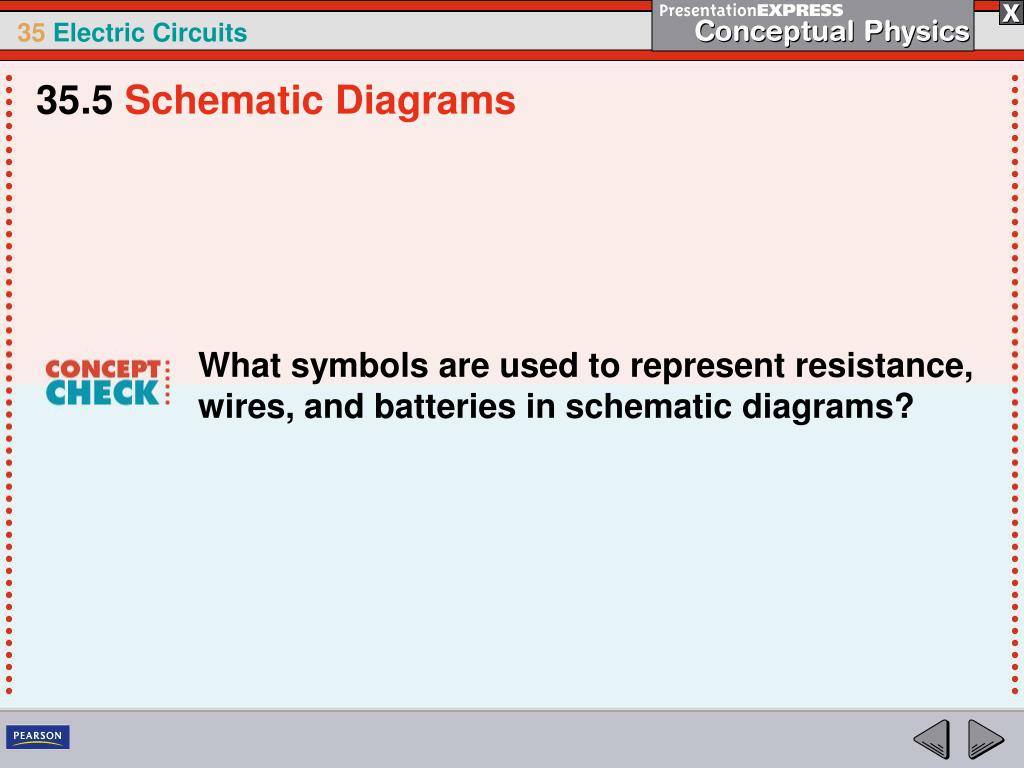 35 Electric Circuits

PresentationEXPRESS
Conceptual Physics

X

35.5 Schematic Diagrams

CONCEPT CHECK

What symbols are used to represent resistance, wires, and batteries in schematic diagrams?

PEARSON